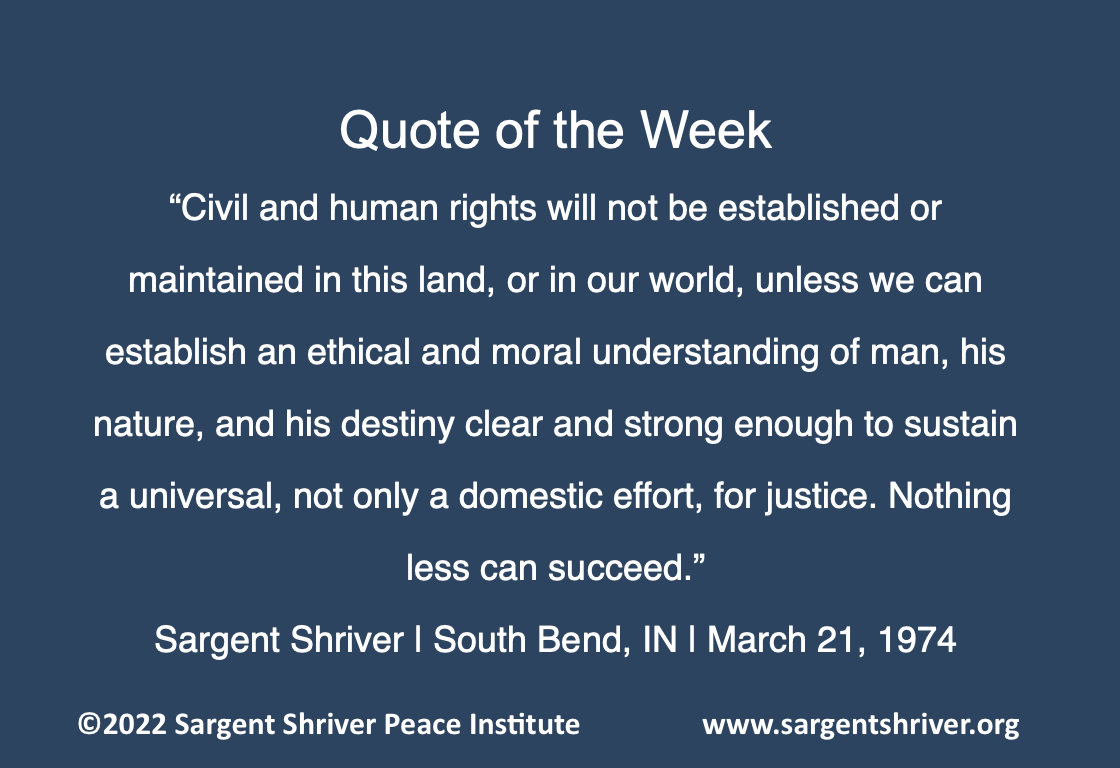 Quote of the Week

“Civil and human rights will not be established or maintained in this land, or in our world, unless we can establish an ethical and moral understanding of man, his nature, and his destiny clear and strong enough to sustain a universal, not only a domestic effort, for justice. Nothing less can succeed.”

Sargent Shriver | South Bend, IN | March 21, 1974

©2022 Sargent Shriver Peace Institute

www.sargentshriver.org